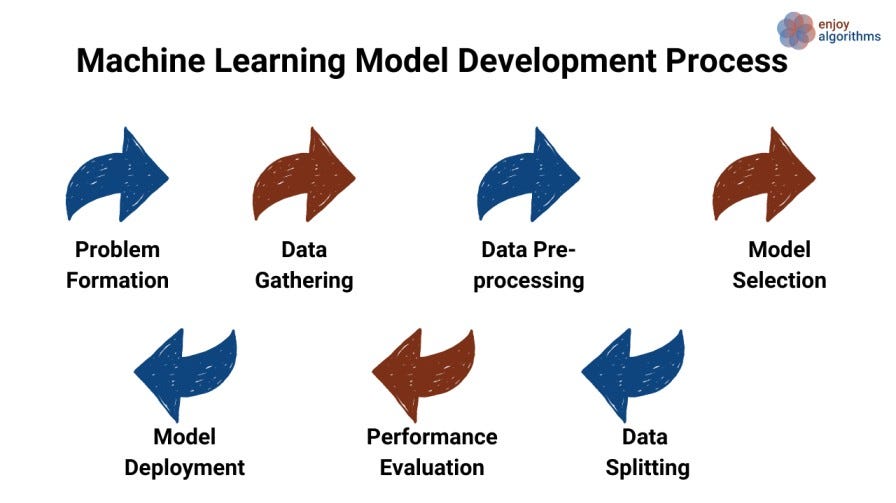 enjoy algorithms

Machine Learning Model Development Process

Problem Formation

Data Gathering

Data Pre-processing

Model Selection

Model Deployment

Performance Evaluation

Data Splitting